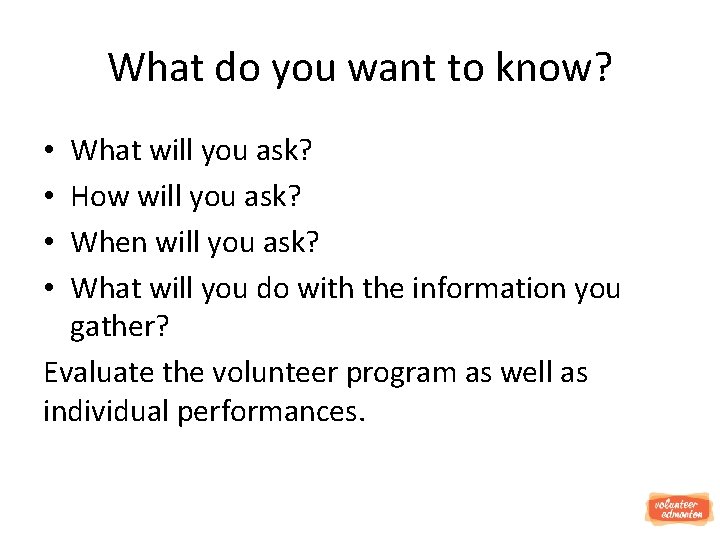 What do you want to know?

• What will you ask?
• How will you ask?
• When will you ask?
• What will you do with the information you gather?

Evaluate the volunteer program as well as individual performances.

volunteer edmonton